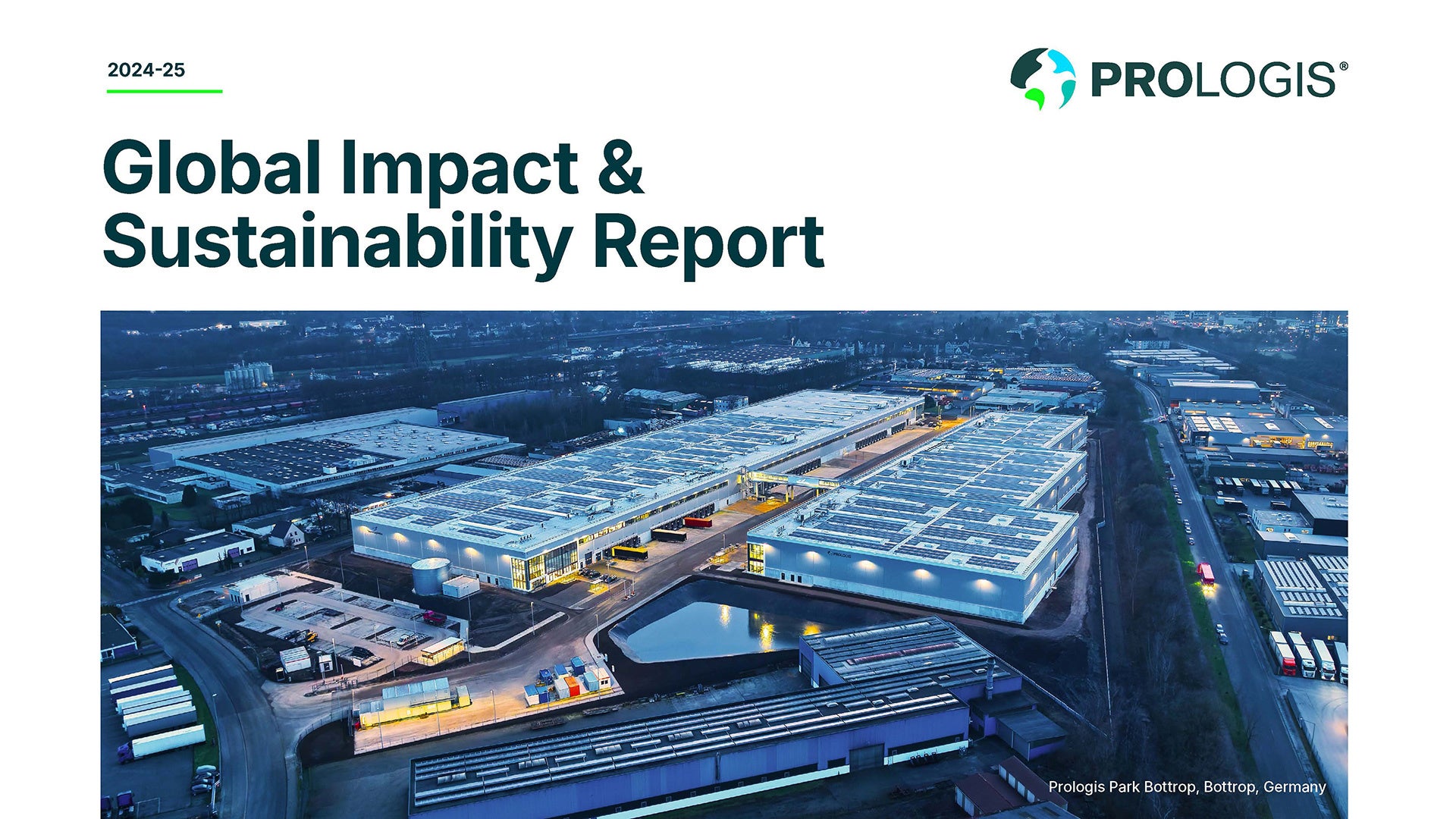 2024-25

PROLOGIS®

Global Impact & Sustainability Report

PROLOGIS

Prologis Park Bottrop, Bottrop, Germany